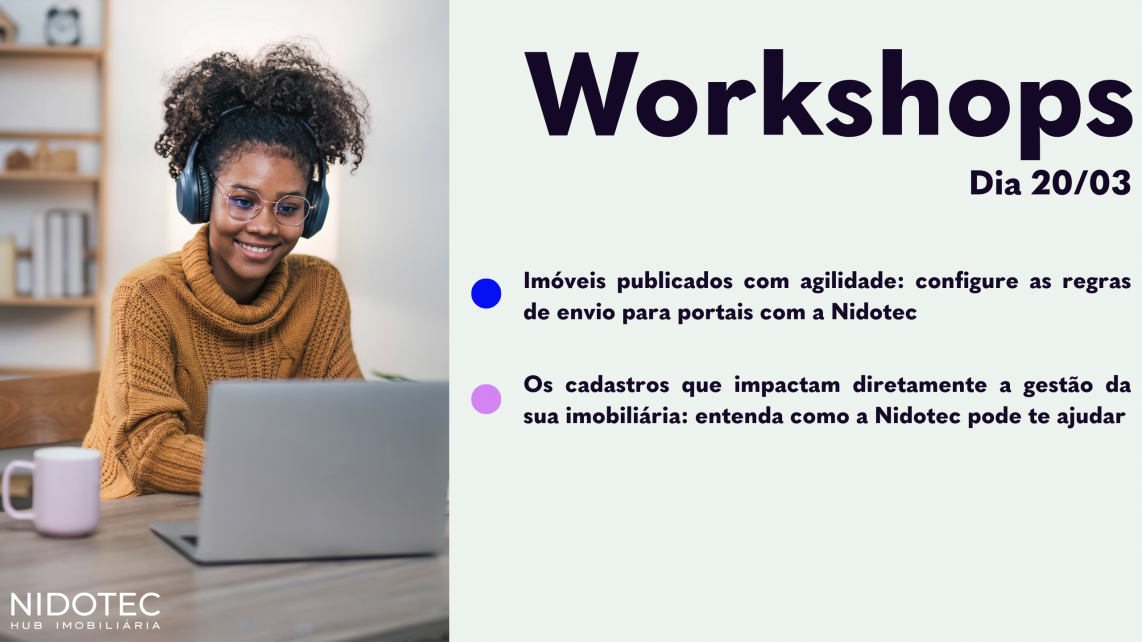 Workshops
Dia 20/03

Imóveis publicados com agilidade: configure as regras de envio para portais com a Nidotec

Os cadastros que impactam diretamente a gestão da sua imobiliária: entenda como a Nidotec pode te ajudar

NIDOTEC
HUB IMOBILIÁRIA